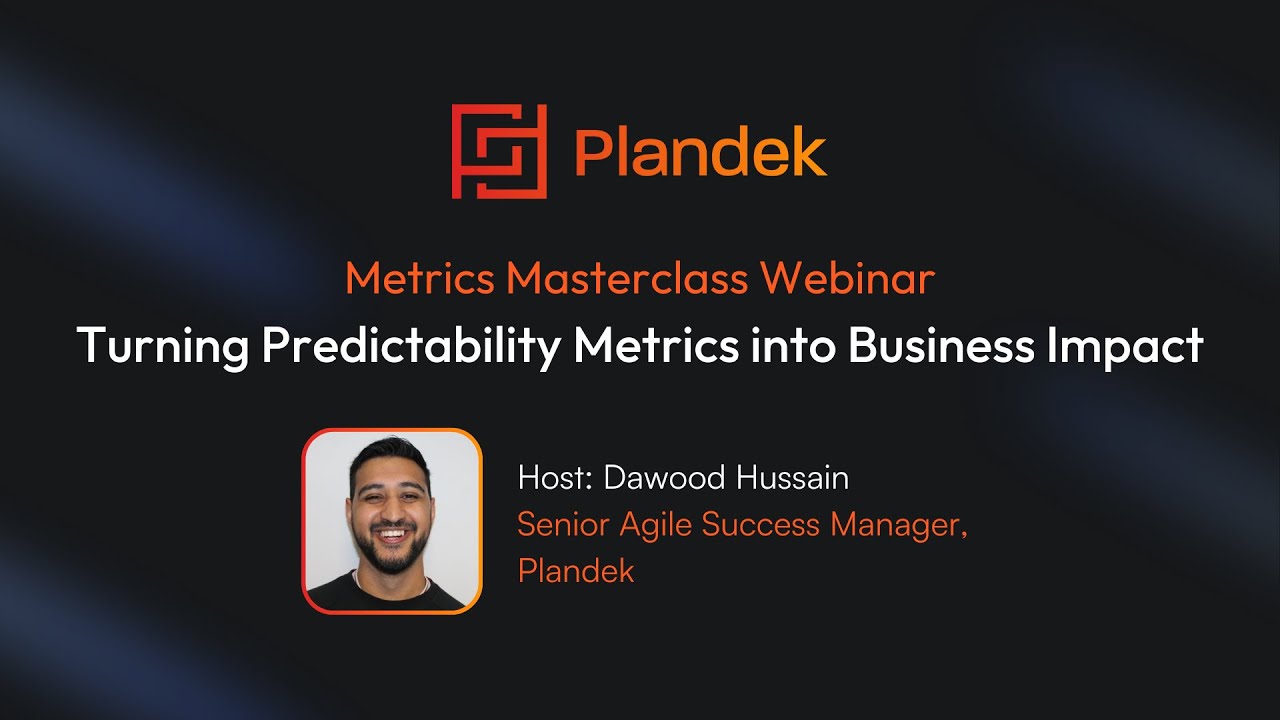 Plandek

Metrics Masterclass Webinar

Turning Predictability Metrics into Business Impact

Host: Dawood Hussain
Senior Agile Success Manager, Plandek